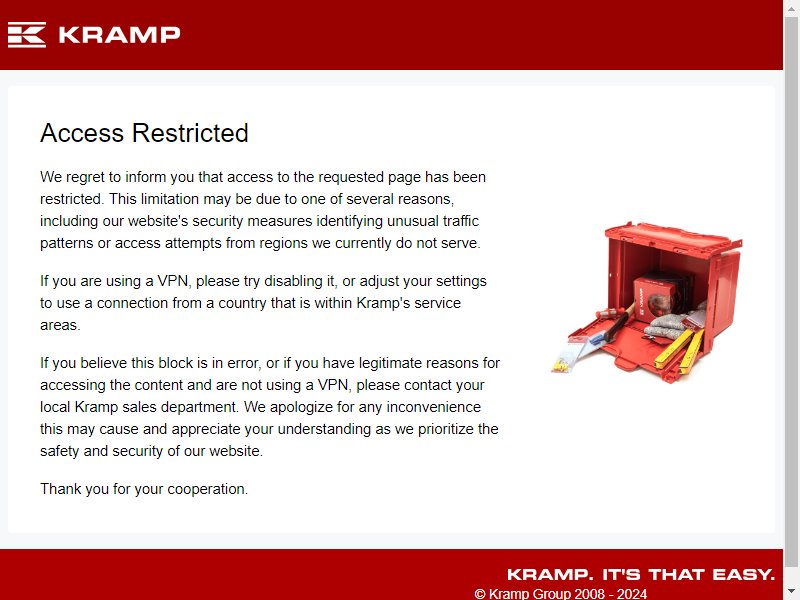 KRAMP

Access Restricted

We regret to inform you that access to the requested page has been restricted. This limitation may be due to one of several reasons, including our website's security measures identifying unusual traffic patterns or access attempts from regions we currently do not serve.

If you are using a VPN, please try disabling it, or adjust your settings to use a connection from a country that is within Kramp's service areas.

If you believe this block is in error, or if you have legitimate reasons for accessing the content and are not using a VPN, please contact your local Kramp sales department. We apologize for any inconvenience this may cause and appreciate your understanding as we prioritize the safety and security of our website.

Thank you for your cooperation.

KRAMP. IT'S THAT EASY.
© Kramp Group 2008 - 2024